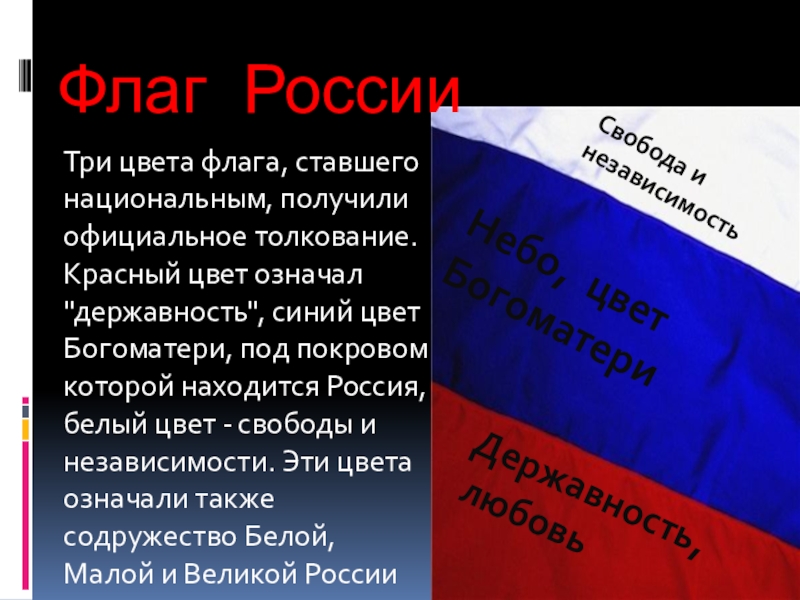 Флаг России

Три цвета флага, ставшего национальным, получили официальное толкование. Красный цвет означал "державность", синий цвет Богоматери, под покровом которой находится Россия, белый цвет - свободы и независимости. Эти цвета означали также содружество Белой, Малой и Великой России

Свобода и независимость

Небо, цвет Богоматери

Державность, любовь